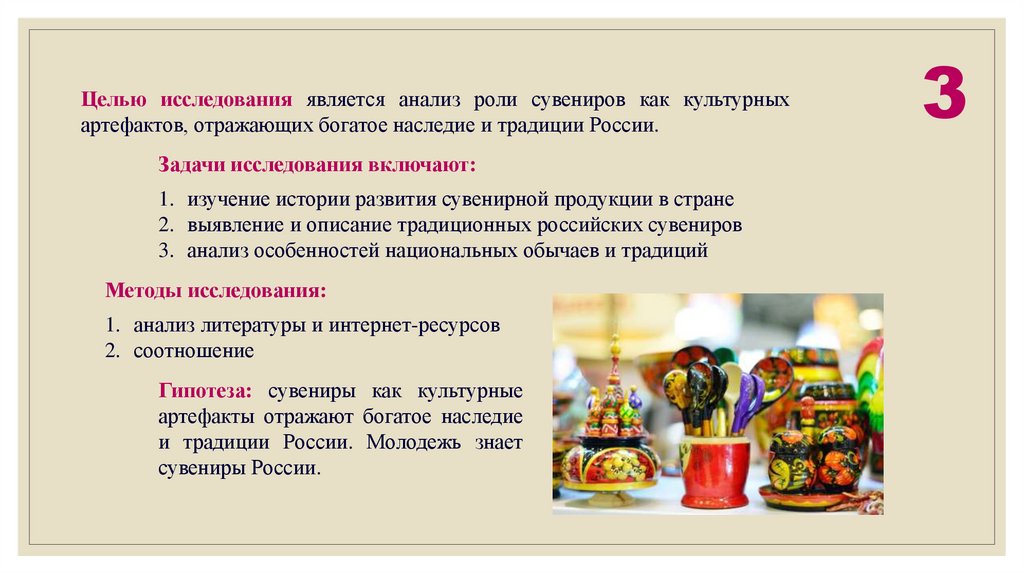 3

Целью исследования является анализ роли сувениров как культурных артефактов, отражающих богатое наследие и традиции России.

Задачи исследования включают:

1. изучение истории развития сувенирной продукции в стране
2. выявление и описание традиционных российских сувениров
3. анализ особенностей национальных обычаев и традиций

Методы исследования:

1. анализ литературы и интернет-ресурсов
2. соотношение

Гипотеза: сувениры как культурные артефакты отражают богатое наследие и традиции России. Молодежь знает сувениры России.